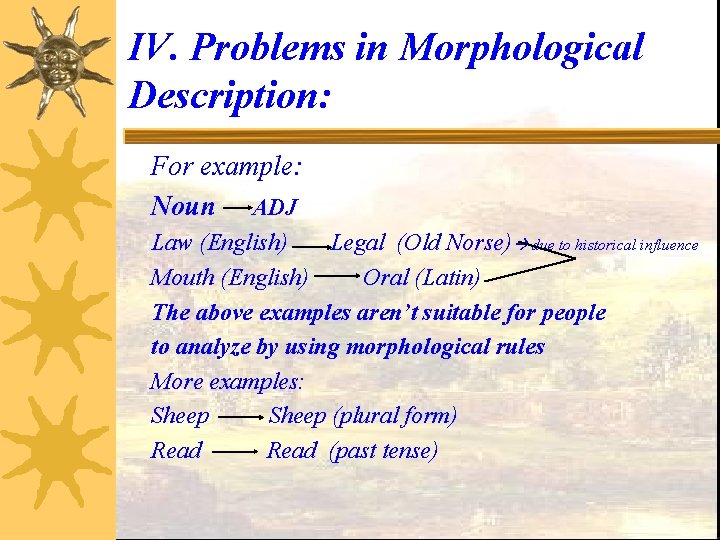 IV. Problems in Morphological Description:

For example:

Noun → ADJ

Law (English) → Legal (Old Norse) → due to historical influence

Mouth (English) → Oral (Latin)

The above examples aren't suitable for people to analyze by using morphological rules

More examples:

Sheep → Sheep (plural form)

Read → Read (past tense)